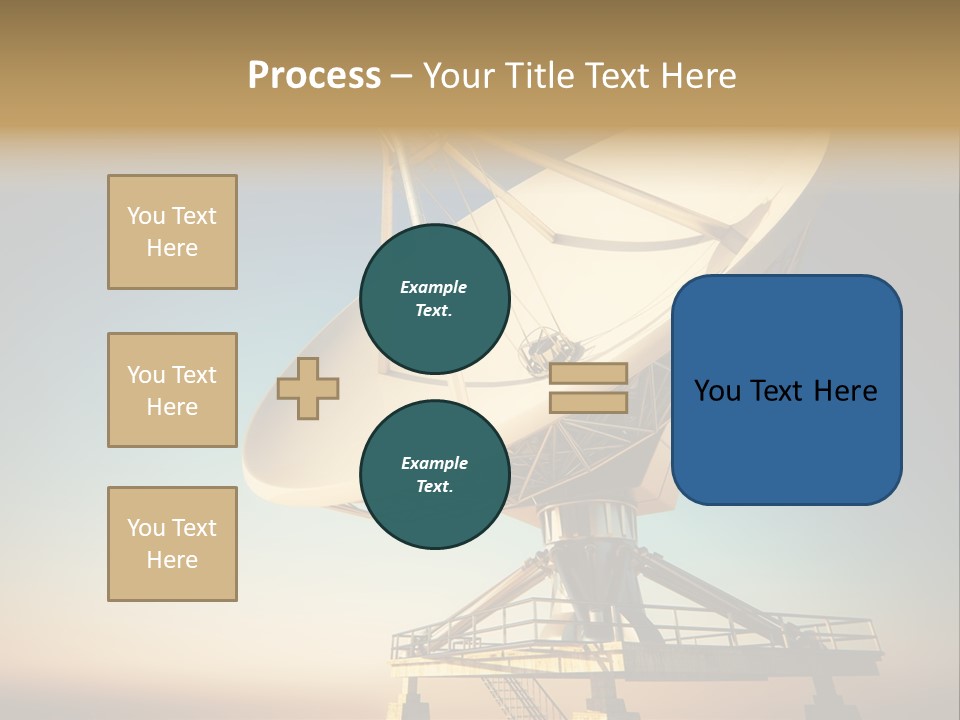 Process – Your Title Text Here

You Text Here

You Text Here

You Text Here

Example Text.

Example Text.

You Text Here